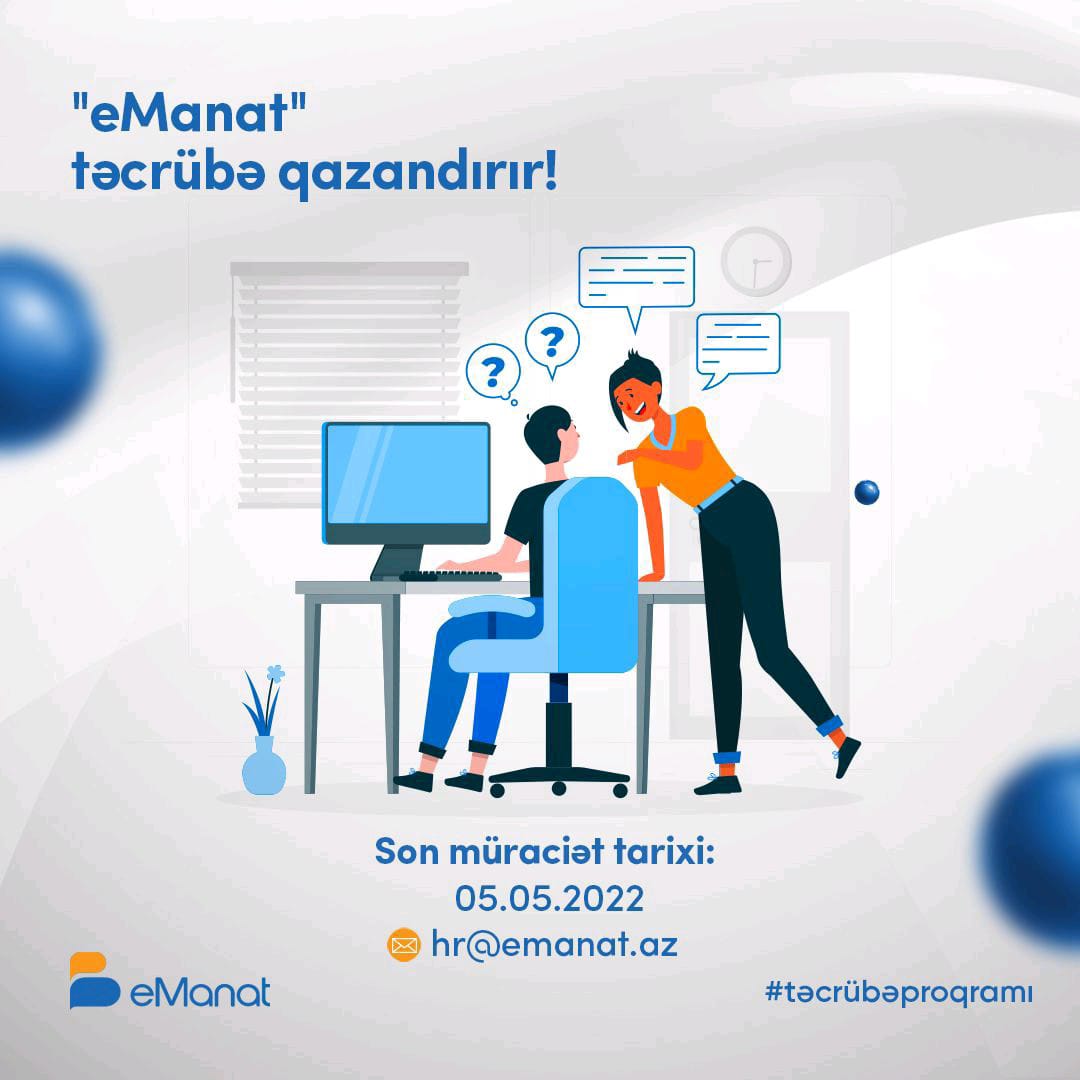 "eManat"
təcrübə qazandırır!

?
?

Son müraciət tarixi:
05.05.2022
hr@emanat.az

eManat

#təcrübəproqramı